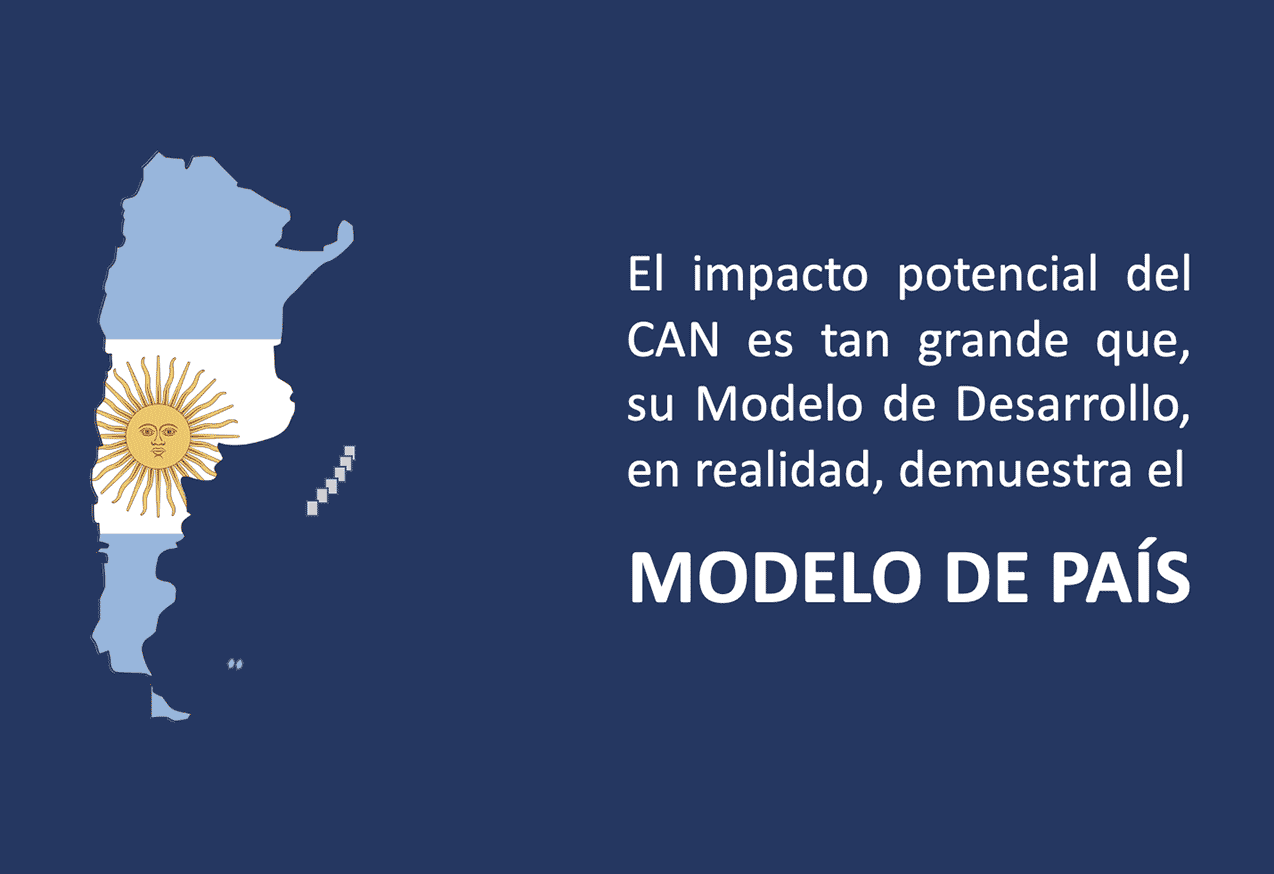 El impacto potencial del CAN es tan grande que, su Modelo de Desarrollo, en realidad, demuestra el

MODELO DE PAÍS